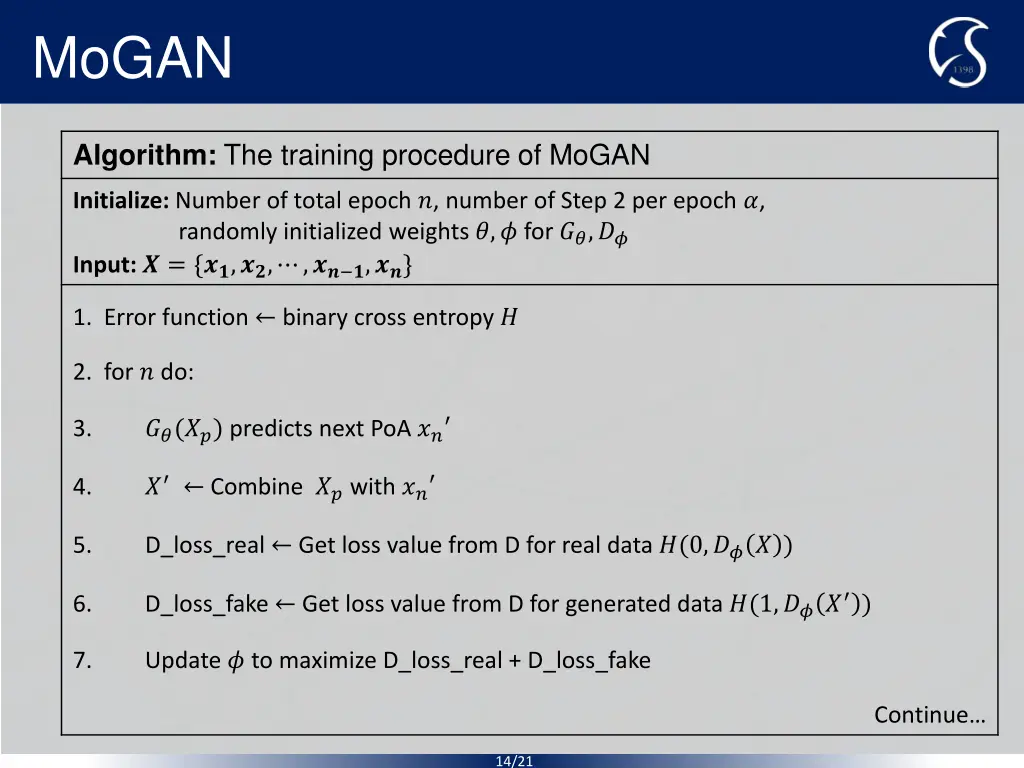 MoGAN

1398

**Algorithm:** The training procedure of MoGAN

**Initialize:** Number of total epoch $n$, number of Step 2 per epoch $\alpha$, randomly initialized weights $\theta, \phi$ for $G_\theta, D_\phi$
**Input:** $\boldsymbol{X} = \{\boldsymbol{x_1}, \boldsymbol{x_2}, \cdots, \boldsymbol{x_{n-1}}, \boldsymbol{x_n}\}$

1. Error function ← binary cross entropy $H$

2. for $n$ do:

3. $G_\theta(X_p)$ predicts next PoA $x_n{}'$

4. $X'$ ← Combine $X_p$ with $x_n{}'$

5. D_loss_real ← Get loss value from D for real data $H(0, D_\phi(X))$

6. D_loss_fake ← Get loss value from D for generated data $H(1, D_\phi(X'))$

7. Update $\phi$ to maximize D_loss_real + D_loss_fake

Continue…

14/21